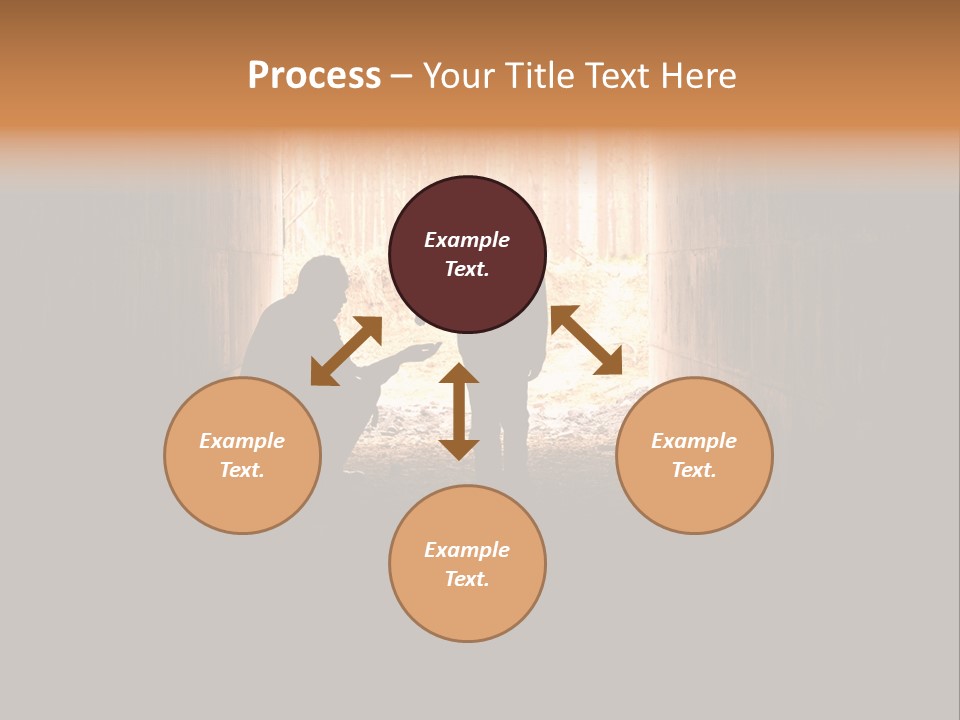 Process – Your Title Text Here

Example Text.

Example Text.

Example Text.

Example Text.